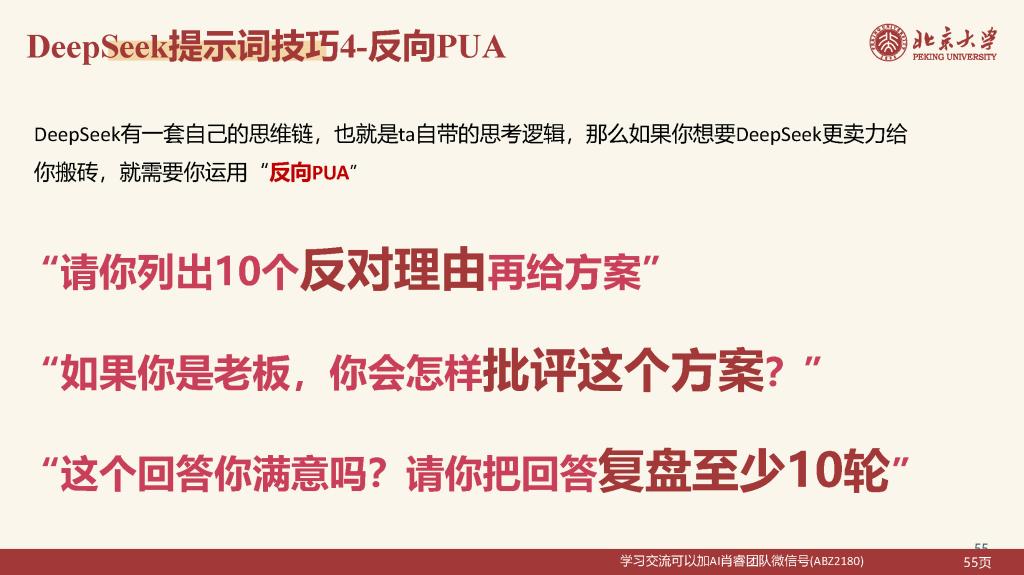 DeepSeek提示词技巧4-反向PUA

北京大学
PEKING UNIVERSITY

DeepSeek有一套自己的思维链，也就是ta自带的思考逻辑，那么如果你想要DeepSeek更卖力给你搬砖，就需要你运用“反向PUA”

“请你列出10个反对理由再给方案”

“如果你是老板，你会怎样批评这个方案？”

“这个回答你满意吗？请你把回答复盘至少10轮”

55

学习交流可以加AI肖睿团队微信号(ABZ2180)

55页